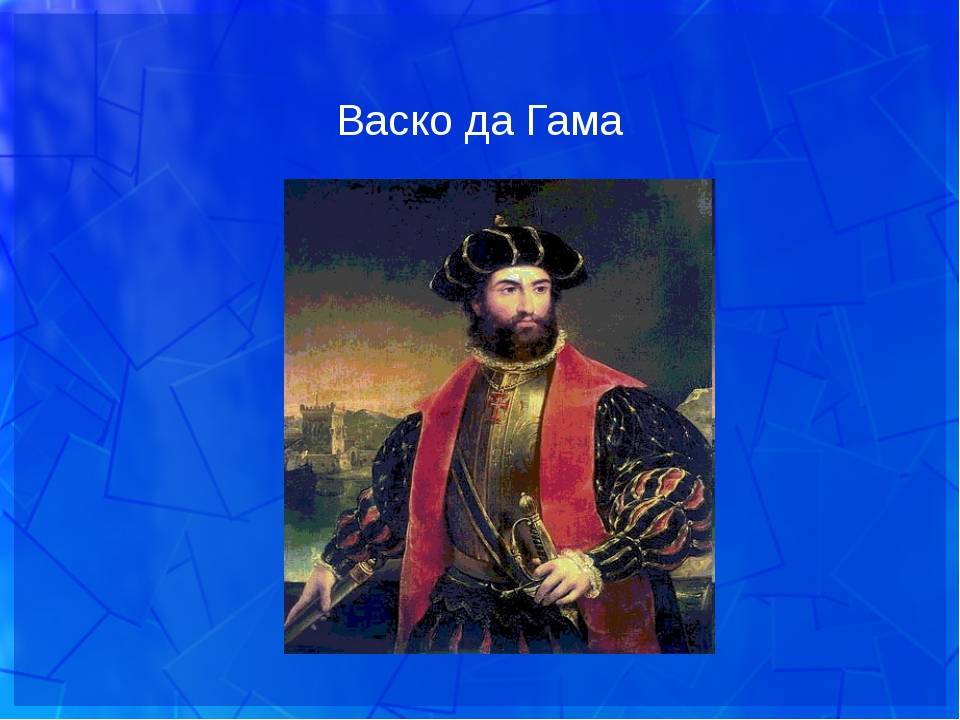 Васко да Гама